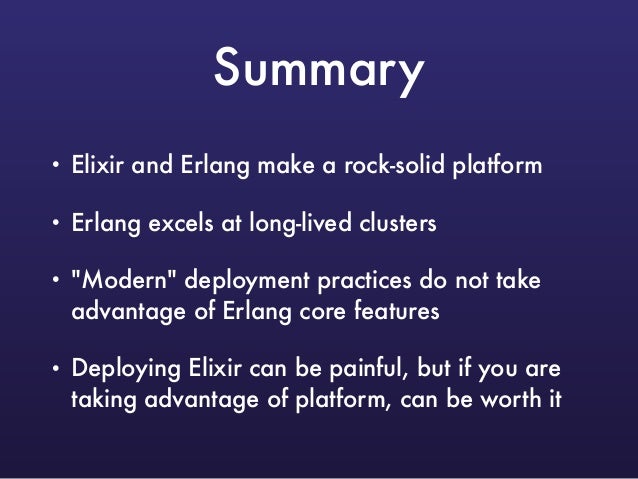 Summary

• Elixir and Erlang make a rock-solid platform

• Erlang excels at long-lived clusters

• "Modern" deployment practices do not take advantage of Erlang core features

• Deploying Elixir can be painful, but if you are taking advantage of platform, can be worth it